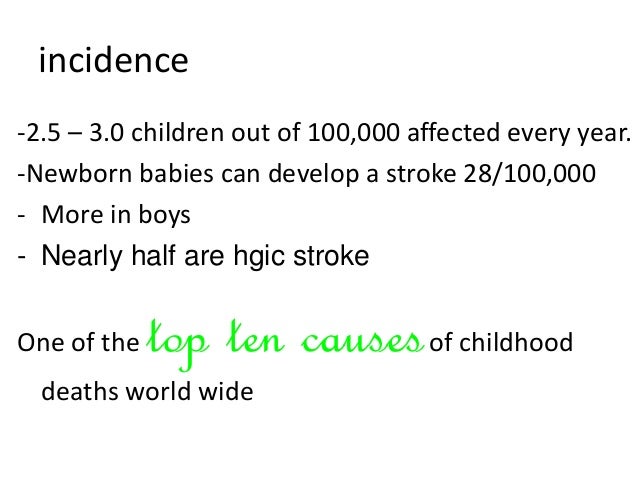 incidence

-2.5 – 3.0 children out of 100,000 affected every year.
-Newborn babies can develop a stroke 28/100,000
- More in boys
- Nearly half are hgic stroke

One of the top ten causes of childhood deaths world wide